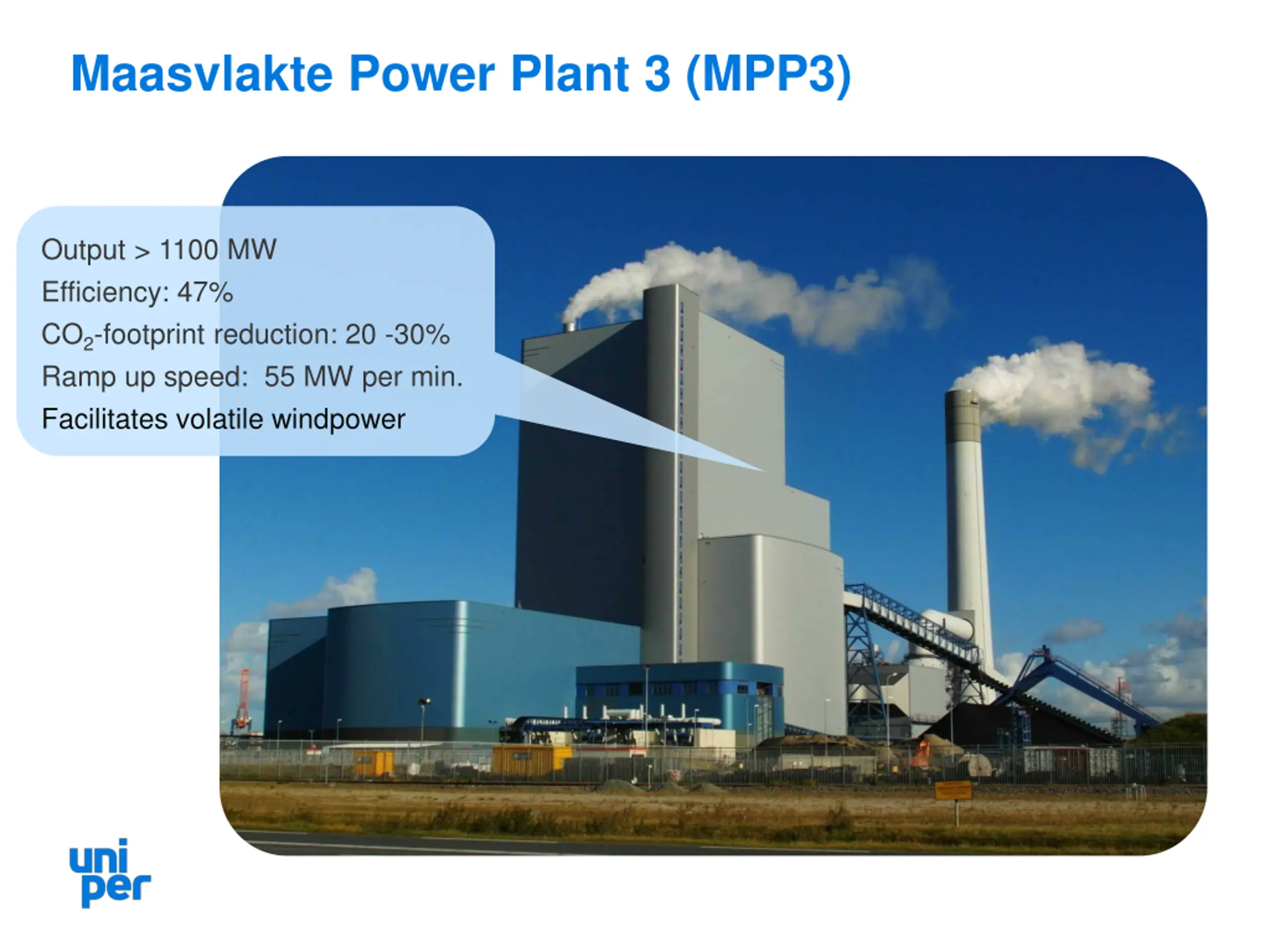 Maasvlakte Power Plant 3 (MPP3)

Output > 1100 MW
Efficiency: 47%
$CO_2$-footprint reduction: 20 -30%
Ramp up speed:  55 MW per min.
Facilitates volatile windpower

uni
per